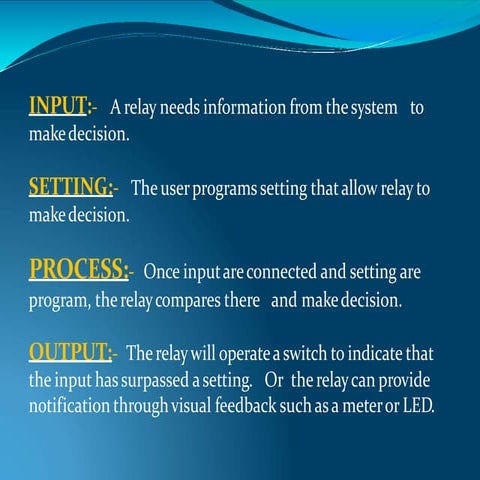 INPUT:- A relay needs information from the system to make decision.

SETTING:- The user programs setting that allow relay to make decision.

PROCESS:- Once input are connected and setting are program, the relay compares there and make decision.

OUTPUT:- The relay will operate a switch to indicate that the input has surpassed a setting. Or the relay can provide notification through visual feedback such as a meter or LED.